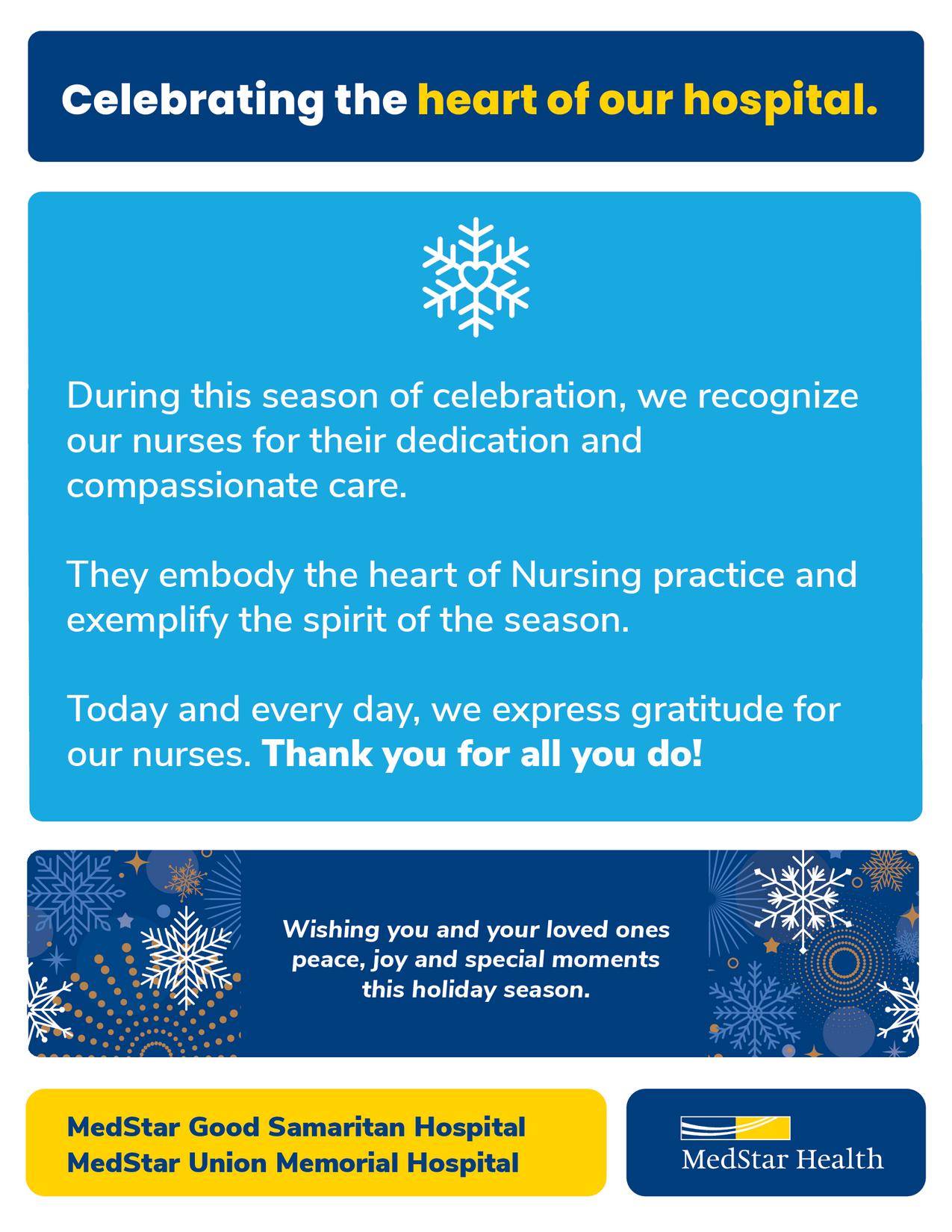 Celebrating the heart of our hospital.

During this season of celebration, we recognize our nurses for their dedication and compassionate care.

They embody the heart of Nursing practice and exemplify the spirit of the season.

Today and every day, we express gratitude for our nurses. Thank you for all you do!

Wishing you and your loved ones peace, joy and special moments this holiday season.

MedStar Good Samaritan Hospital
MedStar Union Memorial Hospital

MedStar Health